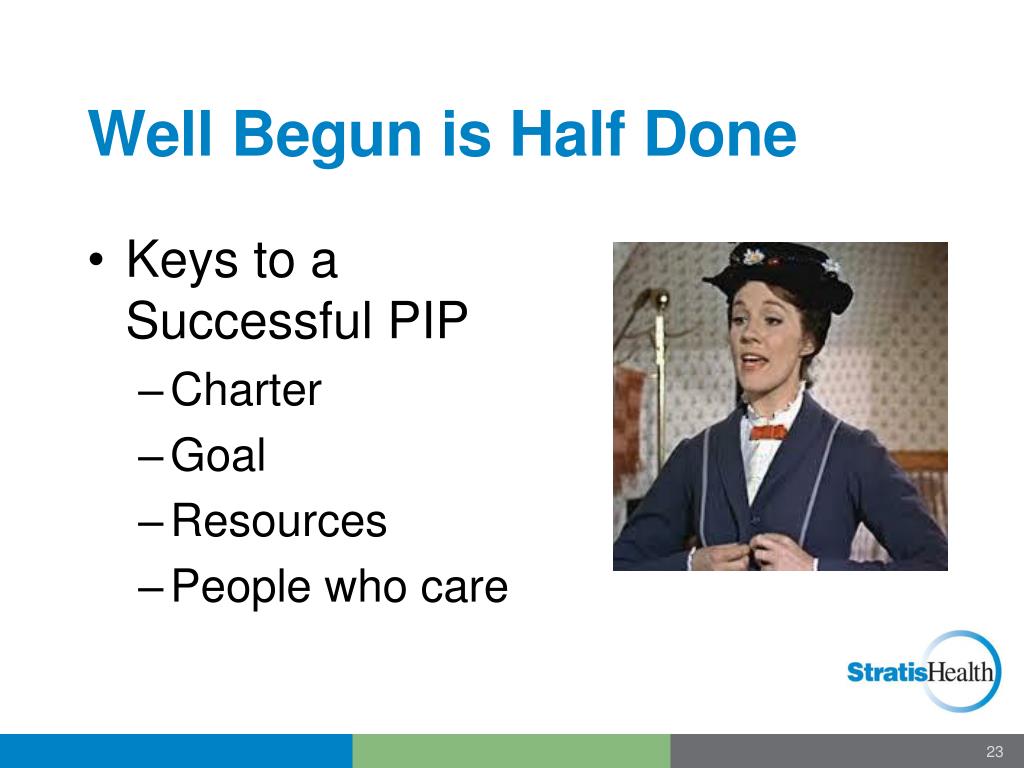 Well Begun is Half Done

• Keys to a Successful PIP
– Charter
– Goal
– Resources
– People who care

StratisHealth

23